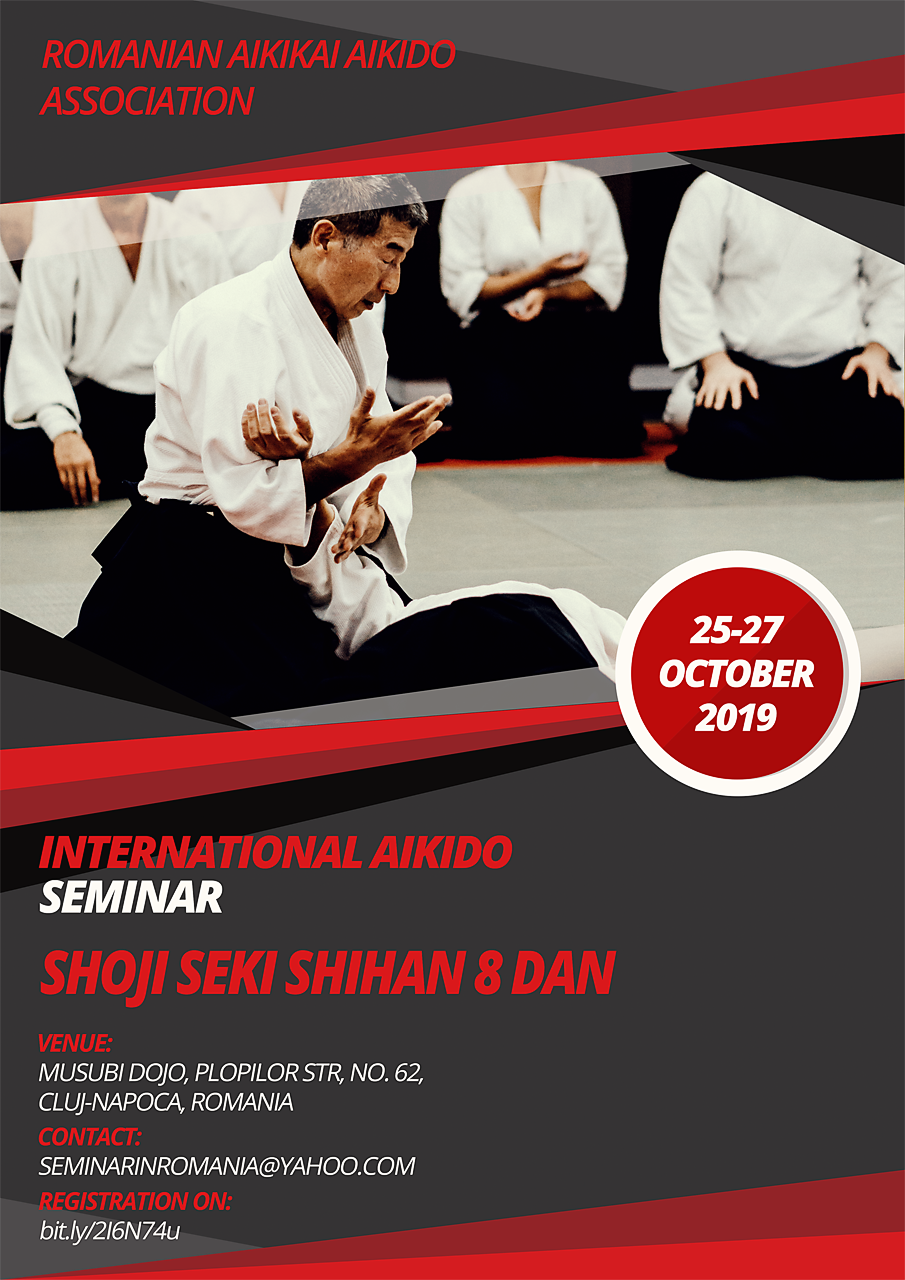 ROMANIAN AIKIKAI AIKIDO ASSOCIATION

25-27 OCTOBER 2019

INTERNATIONAL AIKIDO SEMINAR

SHOJI SEKI SHIHAN 8 DAN

VENUE:
MUSUBI DOJO, PLOPILOR STR, NO. 62, CLUJ-NAPOCA, ROMANIA

CONTACT:
SEMINARINROMANIA@YAHOO.COM

REGISTRATION ON:
bit.ly/2I6N74u